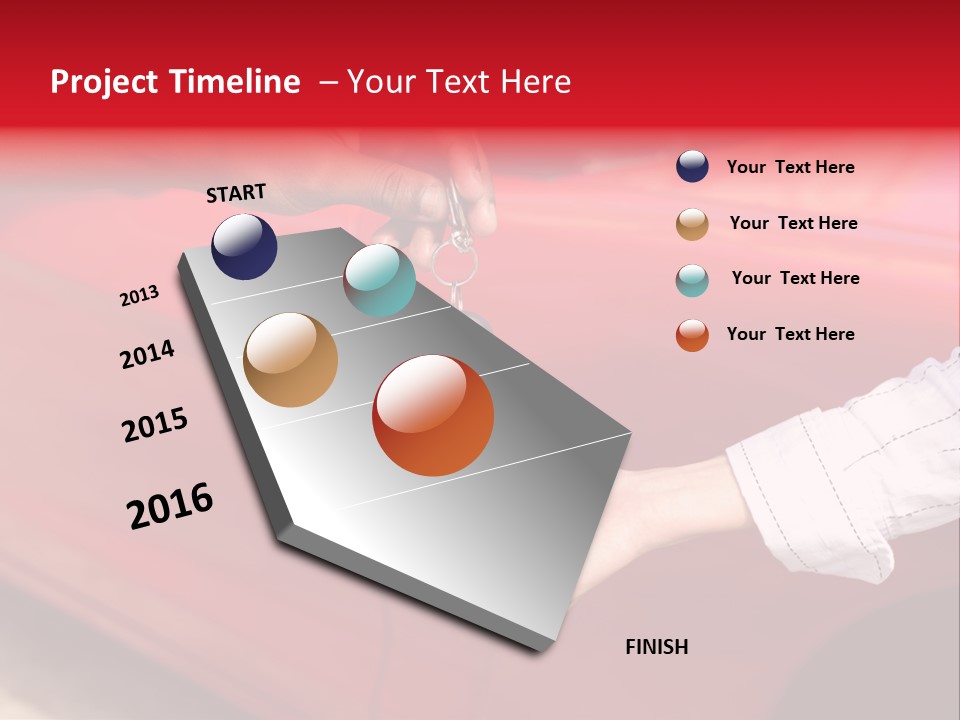 Project Timeline – Your Text Here

START

2013

2014

2015

2016

FINISH

Your Text Here

Your Text Here

Your Text Here

Your Text Here